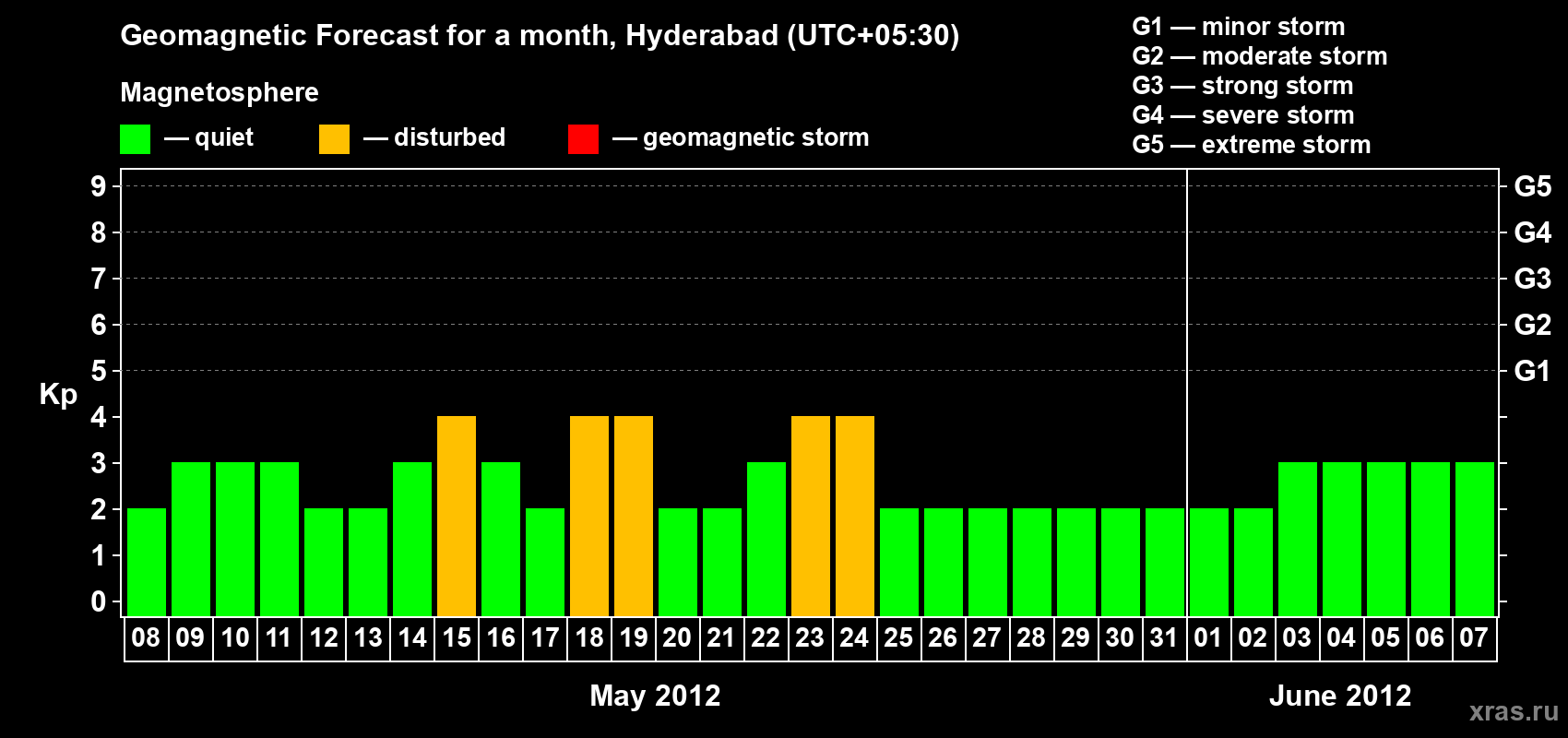 Geomagnetic Forecast for a month, Hyderabad (UTC+05:30)

Magnetosphere

— quiet — disturbed — geomagnetic storm

G1 — minor storm
G2 — moderate storm
G3 — strong storm
G4 — severe storm
G5 — extreme storm

Kp

9 8 7 6 5 4 3 2 1 0

G5 G4 G3 G2 G1

08 09 10 11 12 13 14 15 16 17 18 19 20 21 22 23 24 25 26 27 28 29 30 31 01 02 03 04 05 06 07

May 2012

June 2012

xras.ru